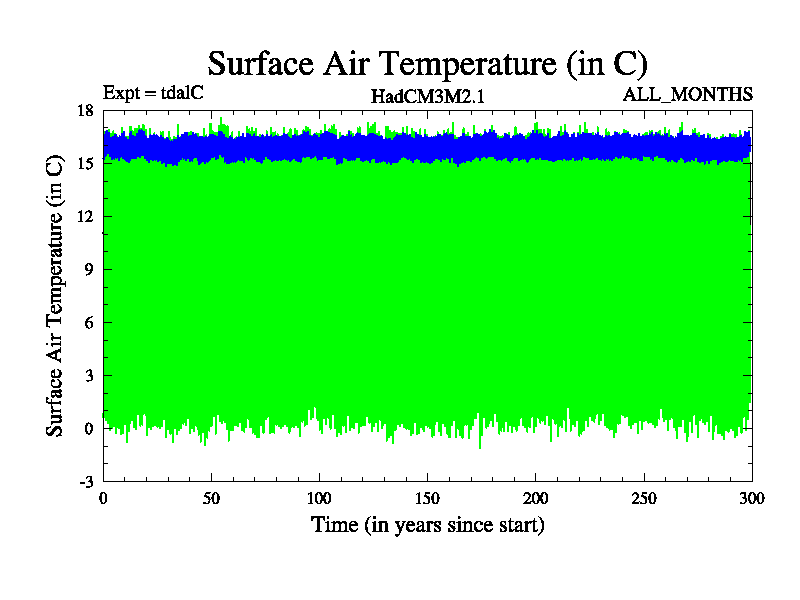 Surface Air Temperature (in C)

Expt = tdalC

HadCM3M2.1

ALL_MONTHS

Surface Air Temperature (in C)

18
15
12
9
6
3
0
-3

0
50
100
150
200
250
300

Time (in years since start)